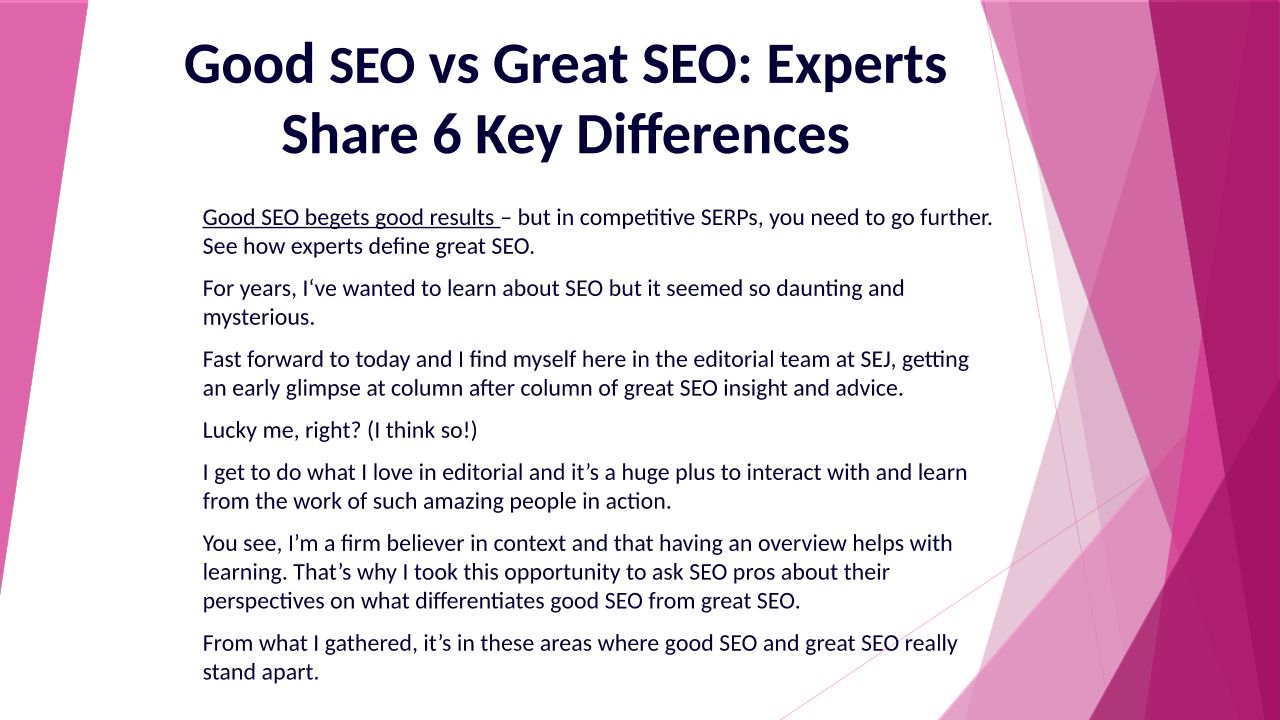 Good SEO vs Great SEO: Experts Share 6 Key Differences

Good SEO begets good results – but in competitive SERPs, you need to go further. See how experts define great SEO.

For years, I‘ve wanted to learn about SEO but it seemed so daunting and mysterious.

Fast forward to today and I find myself here in the editorial team at SEJ, getting an early glimpse at column after column of great SEO insight and advice.

Lucky me, right? (I think so!)

I get to do what I love in editorial and it’s a huge plus to interact with and learn from the work of such amazing people in action.

You see, I’m a firm believer in context and that having an overview helps with learning. That’s why I took this opportunity to ask SEO pros about their perspectives on what differentiates good SEO from great SEO.

From what I gathered, it’s in these areas where good SEO and great SEO really stand apart.